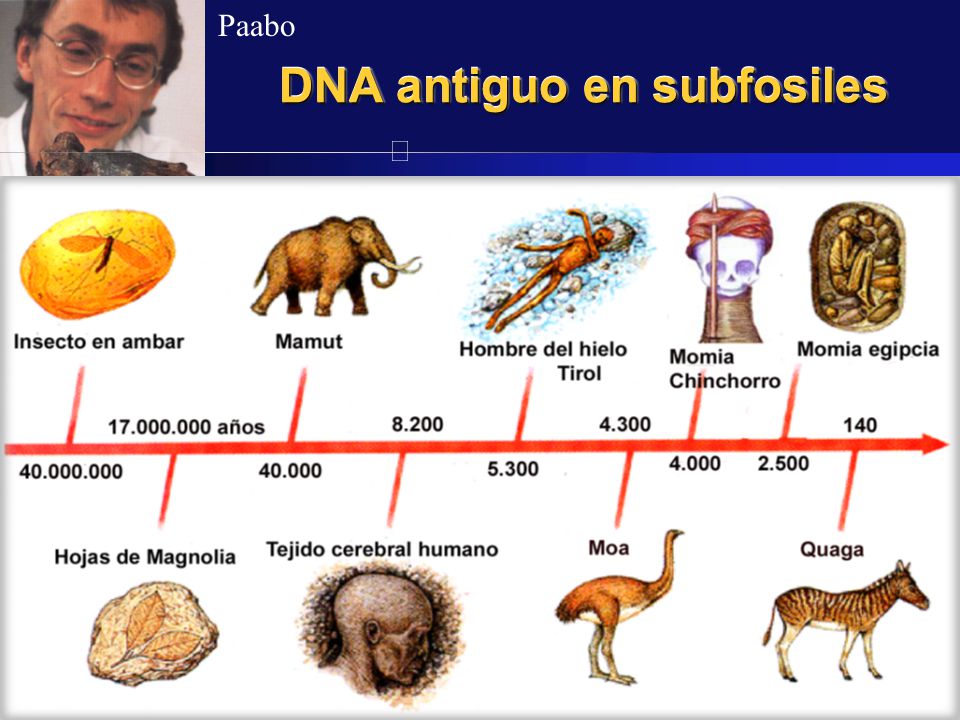 Paabo

DNA antiguo en subfosiles

Insecto en ambar

Mamut

Hombre del hielo Tirol

Momia Chinchorro

Momia egipcia

17.000.000 años

8.200

4.300

140

40.000.000

40.000

5.300

4.000

2.500

Hojas de Magnolia

Tejido cerebral humano

Moa

Quaga